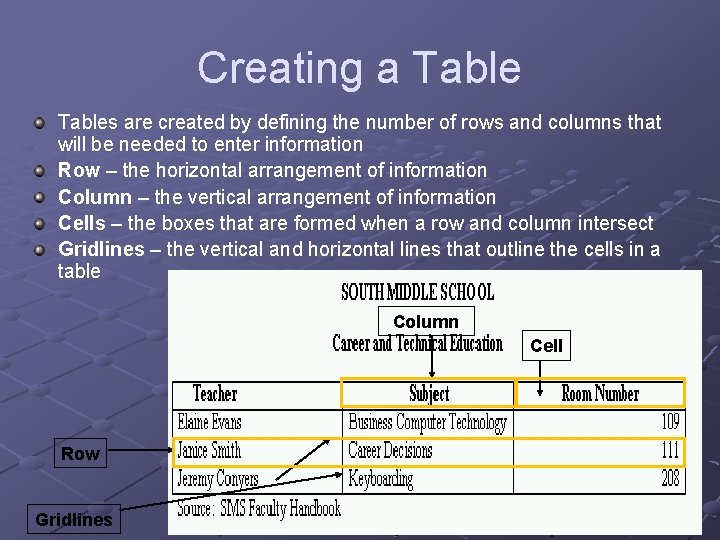 Creating a Table

Tables are created by defining the number of rows and columns that will be needed to enter information

Row – the horizontal arrangement of information

Column – the vertical arrangement of information

Cells – the boxes that are formed when a row and column intersect

Gridlines – the vertical and horizontal lines that outline the cells in a table

SOUTH MIDDLE SCHOOL

Column

Career and Technical Education

Cell

| Teacher | Subject | Room Number |
|---|---|---|
| Elaine Evans | Business Computer Technology | 109 |
| Janice Smith | Career Decisions | 111 |
| Jeremy Conyers | Keyboarding | 208 |

Source: SMS Faculty Handbook

Row

Gridlines